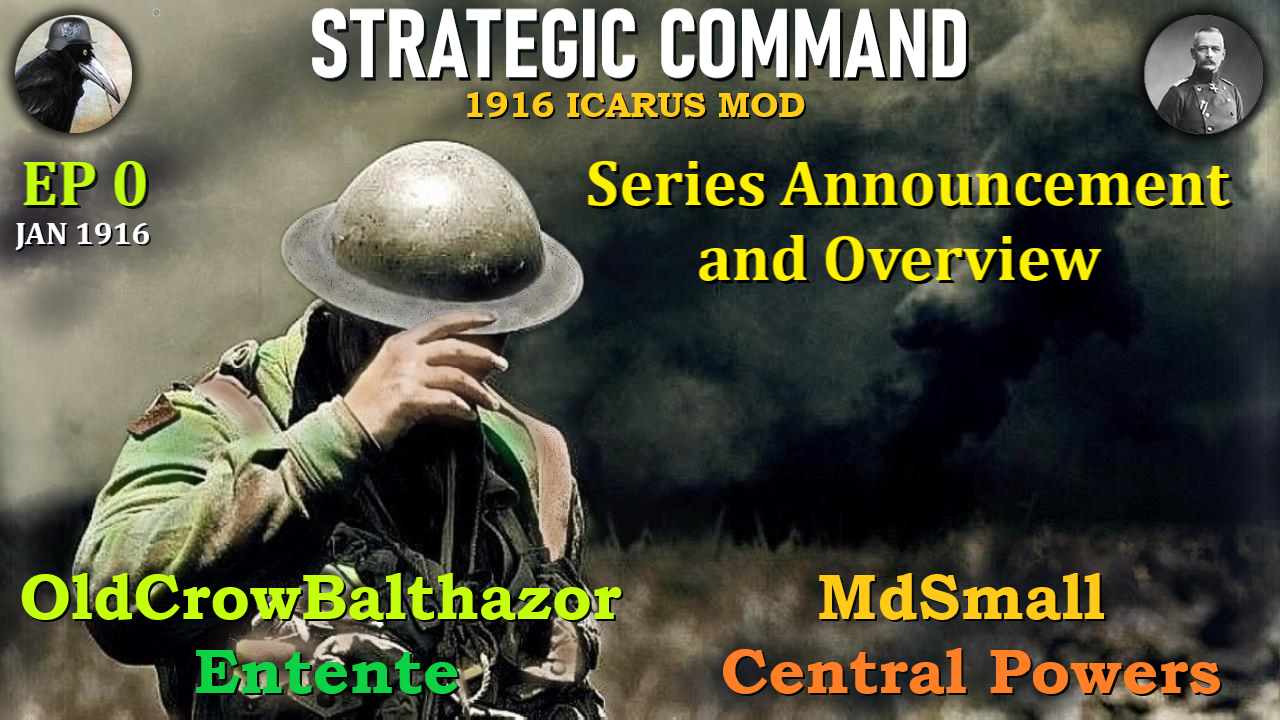 STRATEGIC COMMAND
1916 ICARUS MOD

EP 0
JAN 1916

Series Announcement and Overview

OldCrowBalthazor
Entente

MdSmall
Central Powers